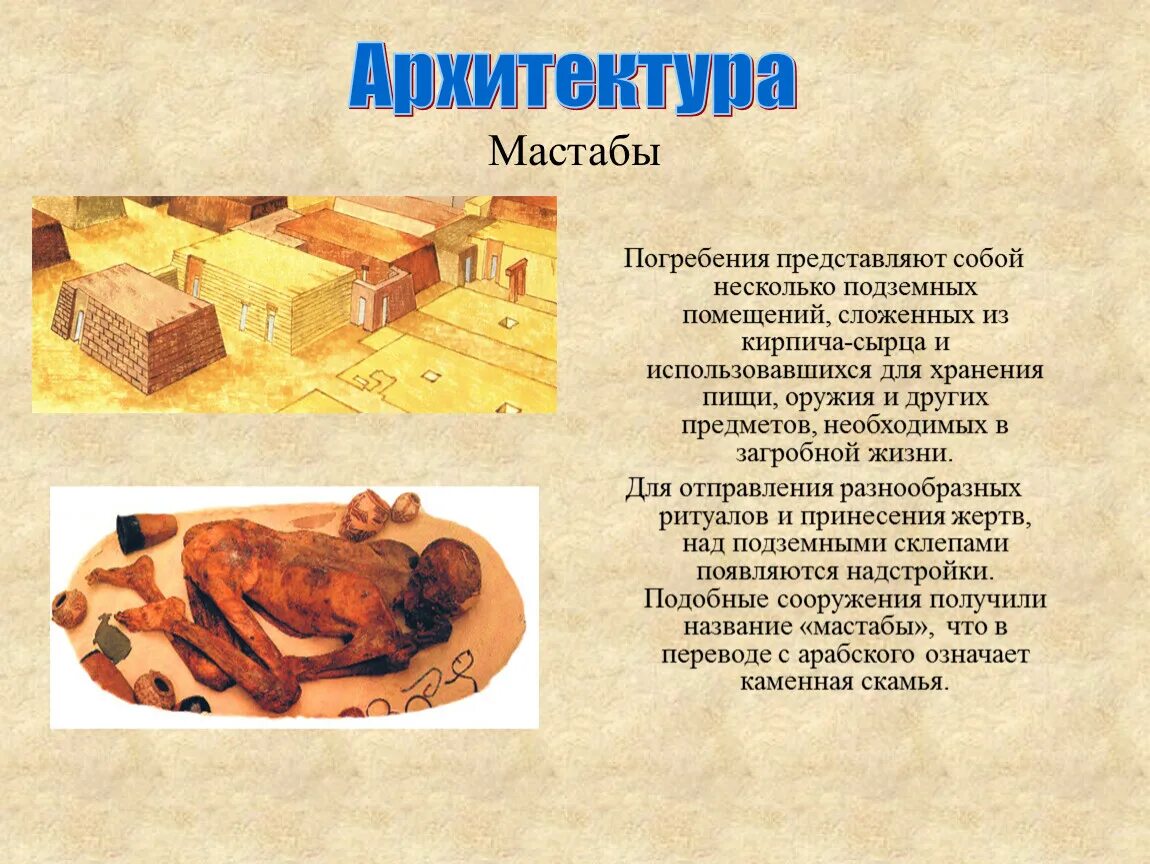 Архитектура

Мастабы

Погребения представляют собой несколько подземных помещений, сложенных из кирпича-сырца и использовавшихся для хранения пищи, оружия и других предметов, необходимых в загробной жизни.

Для отправления разнообразных ритуалов и принесения жертв, над подземными склепами появляются надстройки. Подобные сооружения получили название «мастабы», что в переводе с арабского означает каменная скамья.